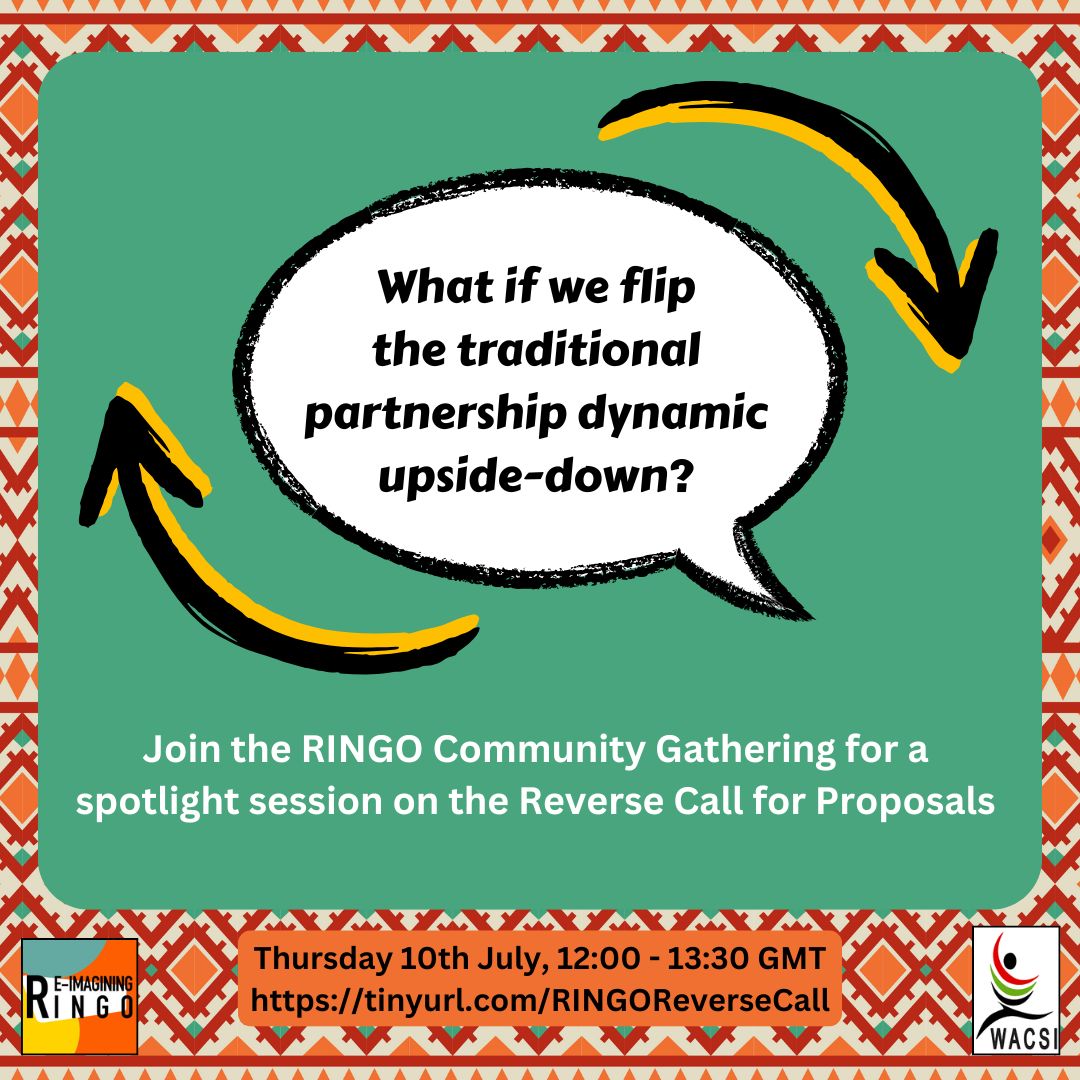 What if we flip the traditional partnership dynamic upside-down?

Join the RINGO Community Gathering for a spotlight session on the Reverse Call for Proposals

RE-IMAGINING RINGO

Thursday 10th July, 12:00 - 13:30 GMT
https://tinyurl.com/RINGOReverseCall

WACSI